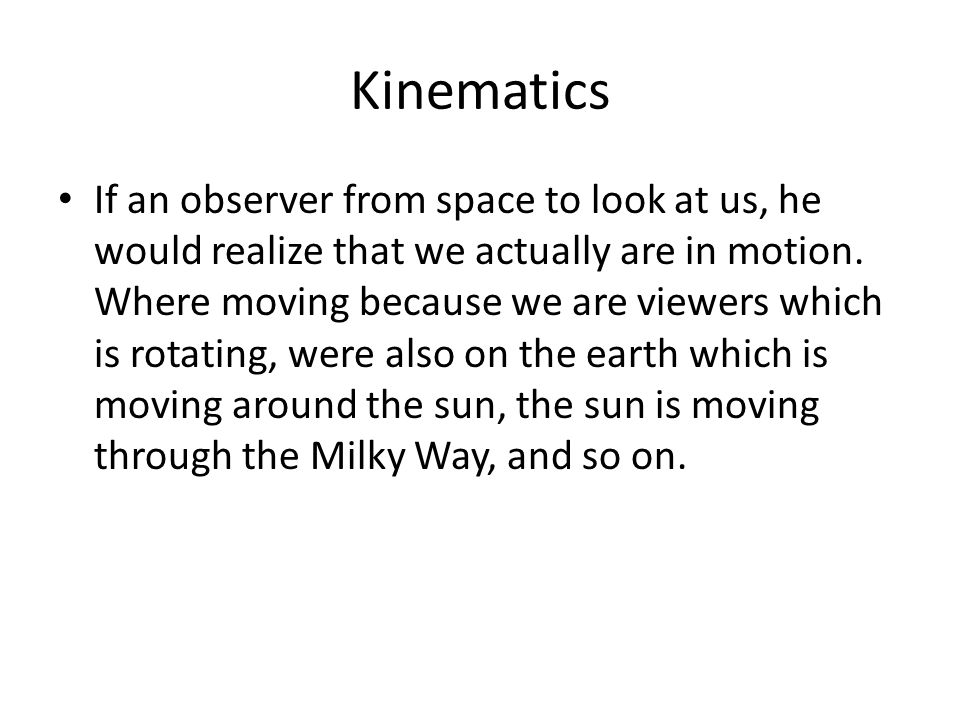 Kinematics

• If an observer from space to look at us, he would realize that we actually are in motion. Where moving because we are viewers which is rotating, were also on the earth which is moving around the sun, the sun is moving through the Milky Way, and so on.